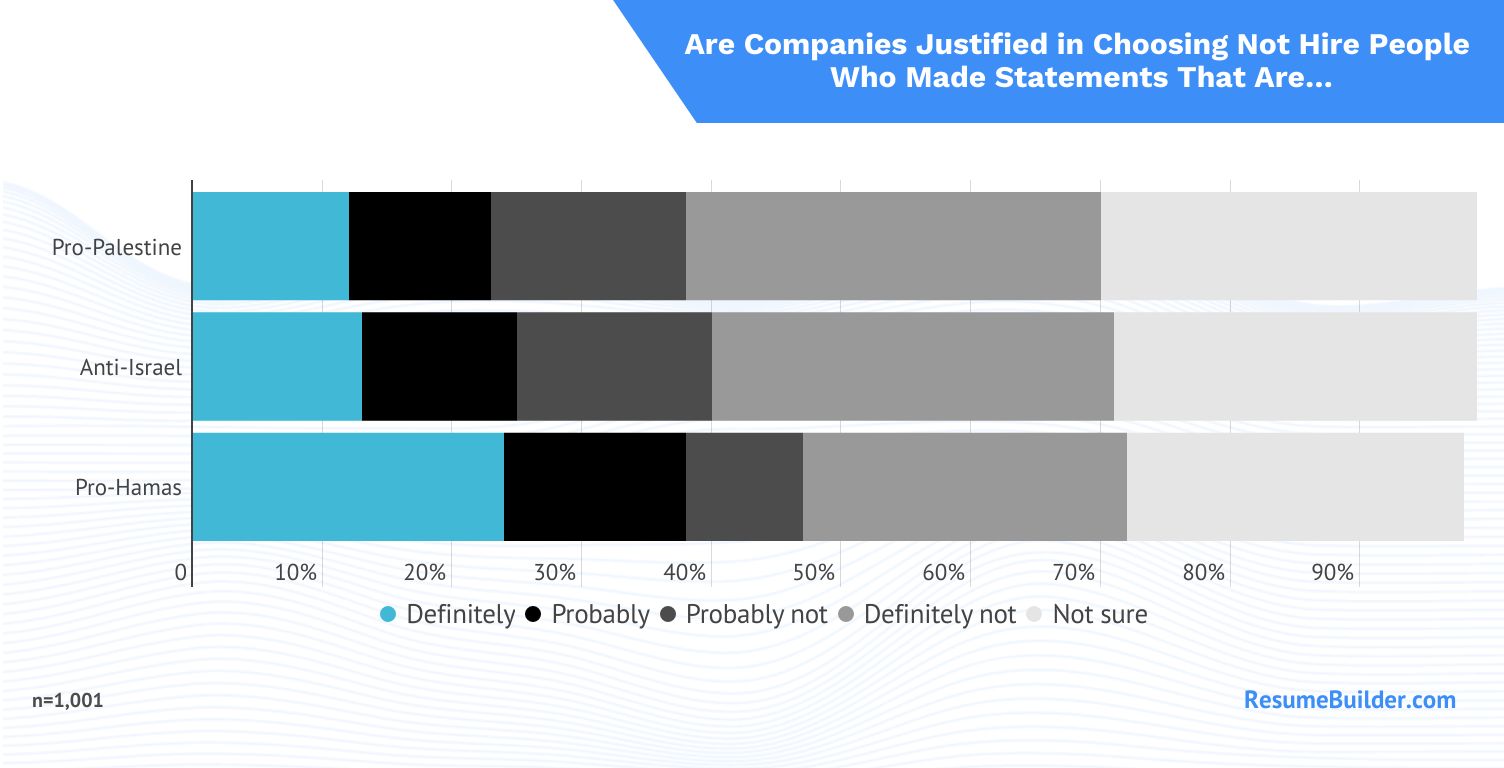 Are Companies Justified in Choosing Not Hire People Who Made Statements That Are...

Pro-Palestine

Anti-Israel

Pro-Hamas

0 10% 20% 30% 40% 50% 60% 70% 80% 90%

Definitely Probably Probably not Definitely not Not sure

n=1,001

ResumeBuilder.com